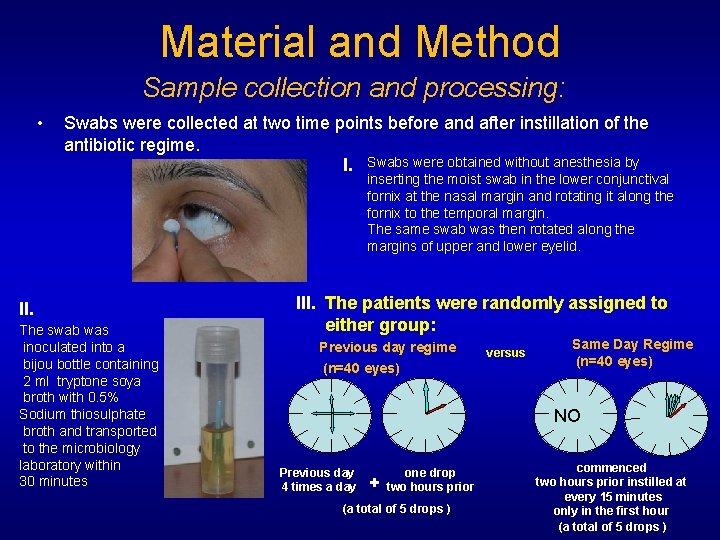 Material and Method

Sample collection and processing:

• Swabs were collected at two time points before and after instillation of the antibiotic regime.

I. Swabs were obtained without anesthesia by inserting the moist swab in the lower conjunctival fornix at the nasal margin and rotating it along the fornix to the temporal margin.
The same swab was then rotated along the margins of upper and lower eyelid.

II.
The swab was inoculated into a bijou bottle containing 2 ml tryptone soya broth with 0.5% Sodium thiosulphate broth and transported to the microbiology laboratory within 30 minutes

III. The patients were randomly assigned to either group:

Previous day regime
(n=40 eyes)

versus

Same Day Regime
(n=40 eyes)

NO

Previous day
4 times a day

+

one drop
two hours prior

(a total of 5 drops )

commenced
two hours prior instilled at every 15 minutes
only in the first hour
(a total of 5 drops )